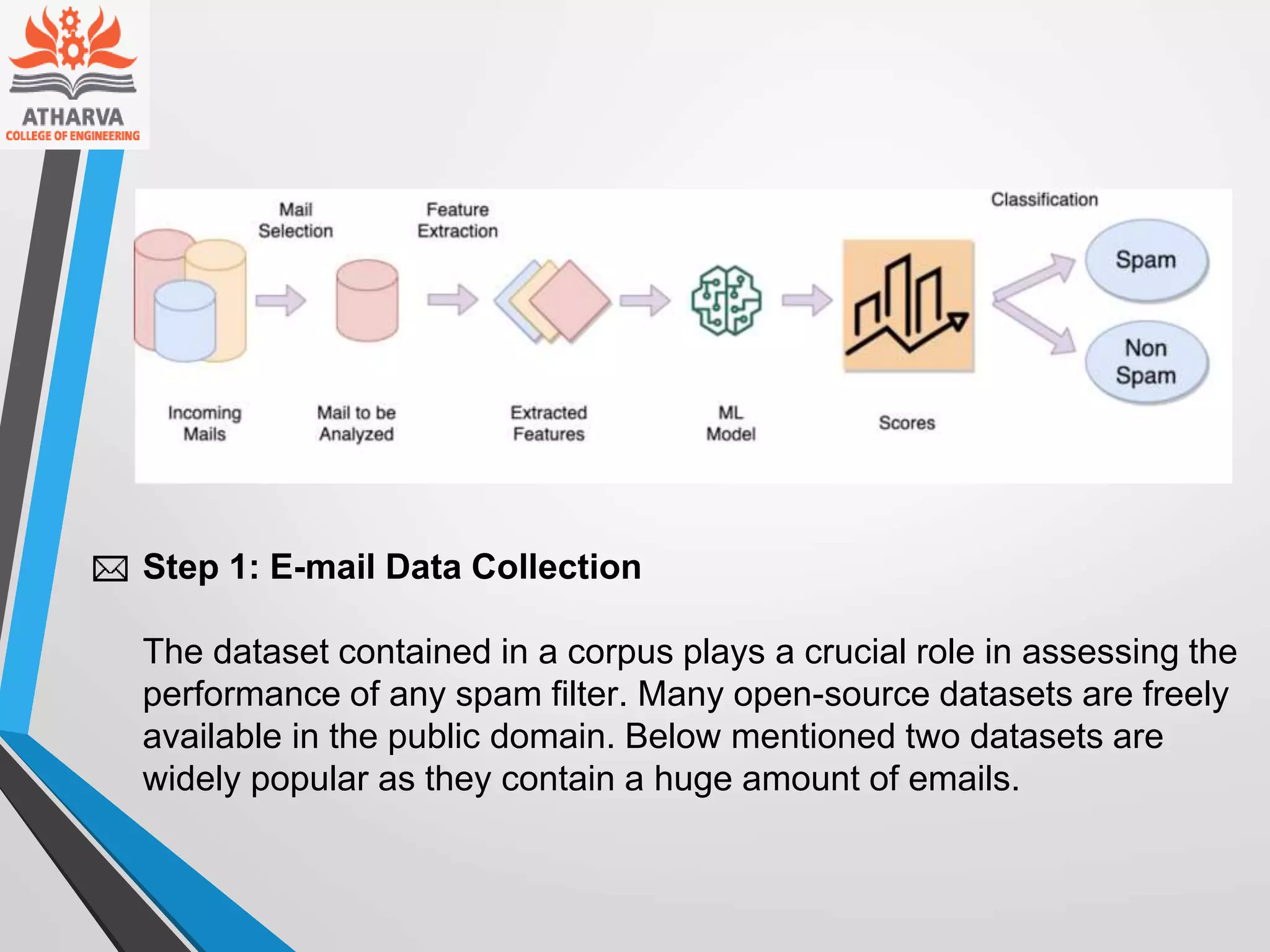 ATHARVA
COLLEGE OF ENGINEERING

Mail Selection

Feature Extraction

Classification

Spam

Non Spam

Incoming Mails

Mail to be Analyzed

Extracted Features

ML Model

Scores

Step 1: E-mail Data Collection

The dataset contained in a corpus plays a crucial role in assessing the performance of any spam filter. Many open-source datasets are freely available in the public domain. Below mentioned two datasets are widely popular as they contain a huge amount of emails.